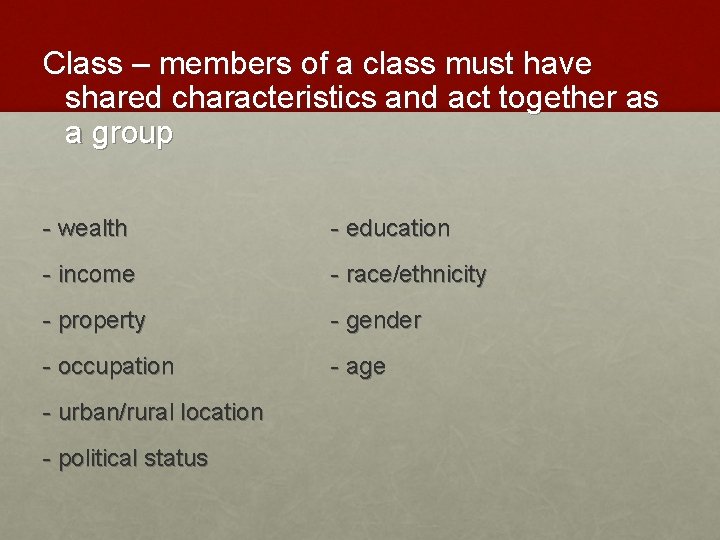 Class – members of a class must have shared characteristics and act together as a group

- wealth
- income
- property
- occupation
- urban/rural location
- political status

- education
- race/ethnicity
- gender
- age